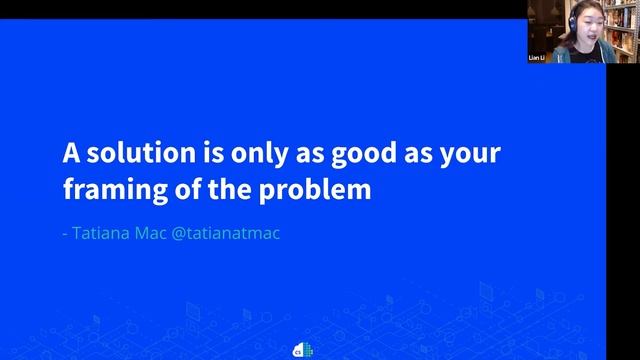 Lian Li

A solution is only as good as your framing of the problem

- Tatiana Mac @tatianatmac

CS